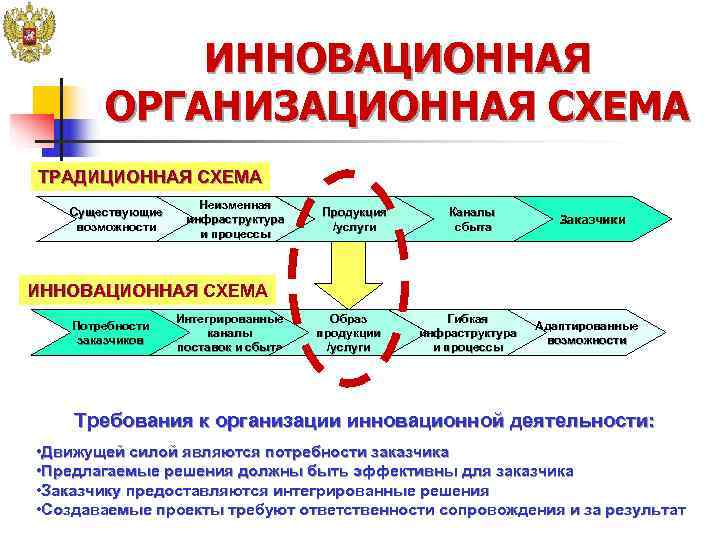 ИННОВАЦИОННАЯ ОРГАНИЗАЦИОННАЯ СХЕМА

ТРАДИЦИОННАЯ СХЕМА

Существующие возможности

Неизменная инфраструктура и процессы

Продукция /услуги

Каналы сбыта

Заказчики

ИННОВАЦИОННАЯ СХЕМА

Потребности заказчиков

Интегрированные каналы поставок и сбыта

Образ продукции /услуги

Гибкая инфраструктура и процессы

Адаптированные возможности

Требования к организации инновационной деятельности:

•Движущей силой являются потребности заказчика
•Предлагаемые решения должны быть эффективны для заказчика
•Заказчику предоставляются интегрированные решения
•Создаваемые проекты требуют ответственности сопровождения и за результат